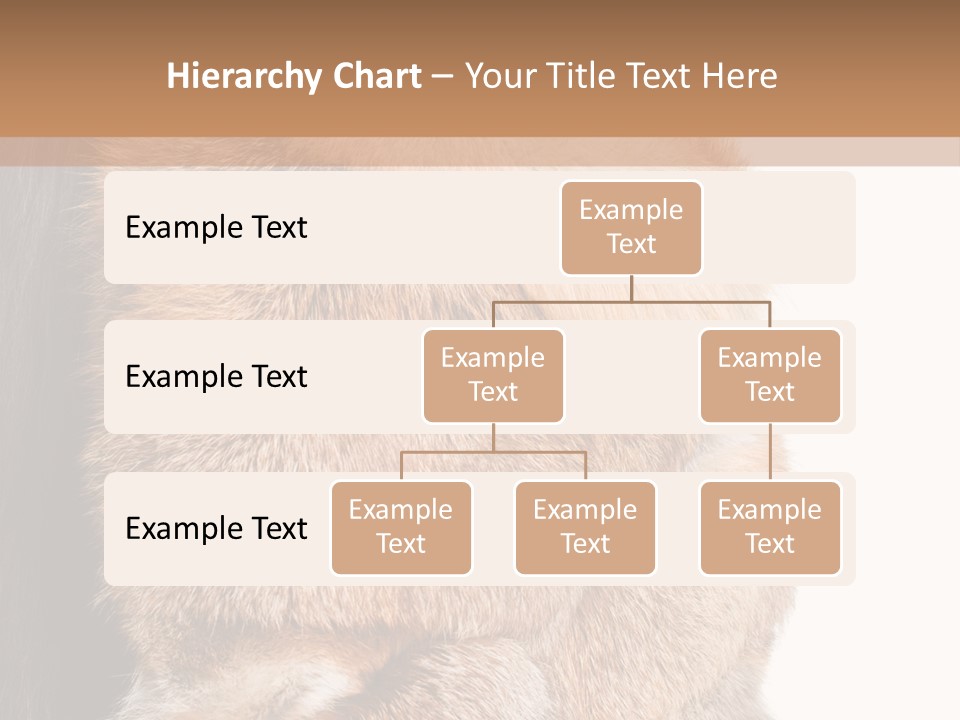 Hierarchy Chart – Your Title Text Here

Example Text

Example Text

Example Text

Example Text

Example Text

Example Text

Example Text

Example Text

Example Text